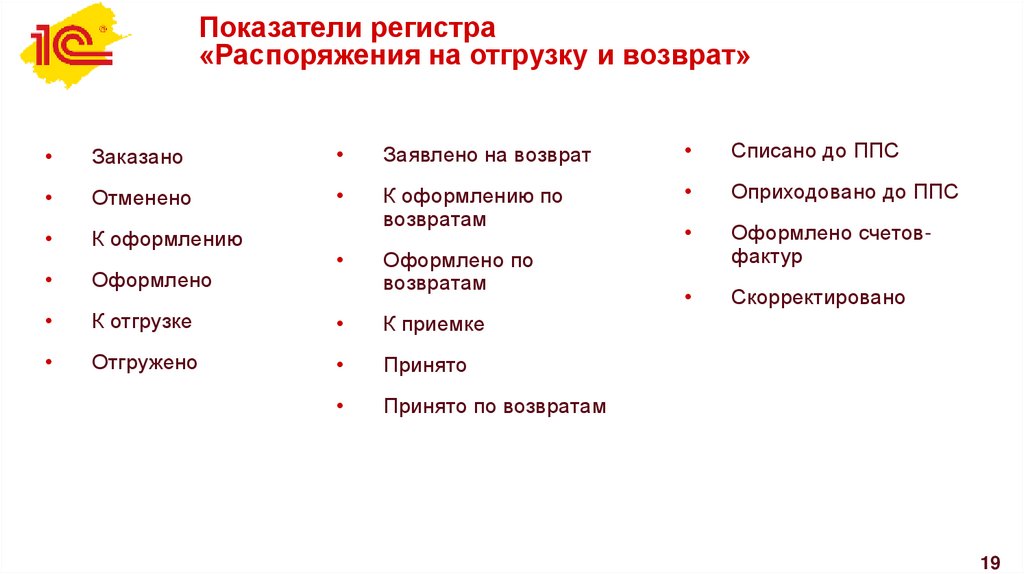 1С

Показатели регистра «Распоряжения на отгрузку и возврат»

• Заказано
• Отменено
• К оформлению
• Оформлено
• К отгрузке
• Отгружено

• Заявлено на возврат
• К оформлению по возвратам
• Оформлено по возвратам
• К приемке
• Принято
• Принято по возвратам

• Списано до ППС
• Оприходовано до ППС
• Оформлено счетов-фактур
• Скорректировано

19